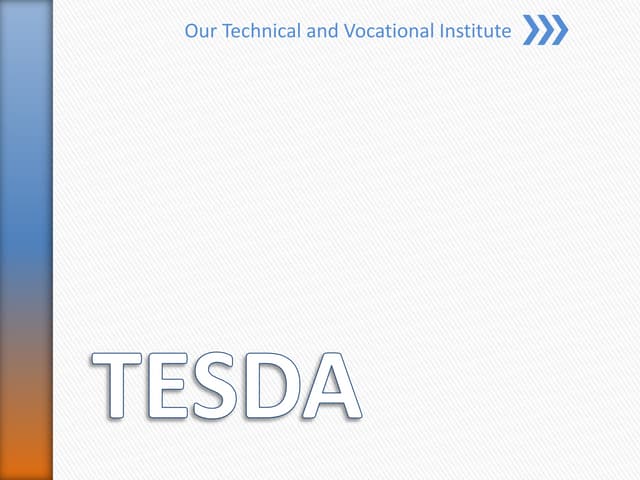 Our Technical and Vocational Institute

TESDA